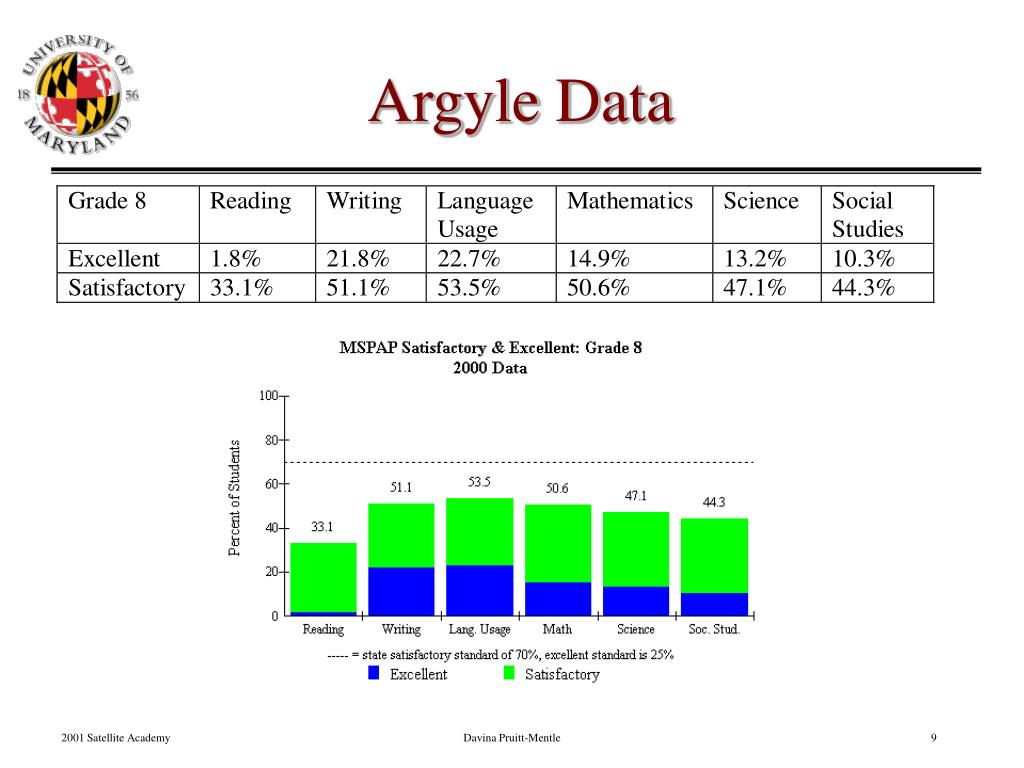 UNIVERSITY OF MARYLAND 18 56

Argyle Data

| Grade 8 | Reading | Writing | Language Usage | Mathematics | Science | Social Studies |
|---|---|---|---|---|---|---|
| Excellent | 1.8% | 21.8% | 22.7% | 14.9% | 13.2% | 10.3% |
| Satisfactory | 33.1% | 51.1% | 53.5% | 50.6% | 47.1% | 44.3% |

MSPAP Satisfactory & Excellent: Grade 8
2000 Data

Percent of Students

100
80
60
40
20
0

33.1
51.1
53.5
50.6
47.1
44.3

Reading Writing Lang. Usage Math Science Soc. Stud.

----- = state satisfactory standard of 70%, excellent standard is 25%

Excellent Satisfactory

2001 Satellite Academy

Davina Pruitt-Mentle

9